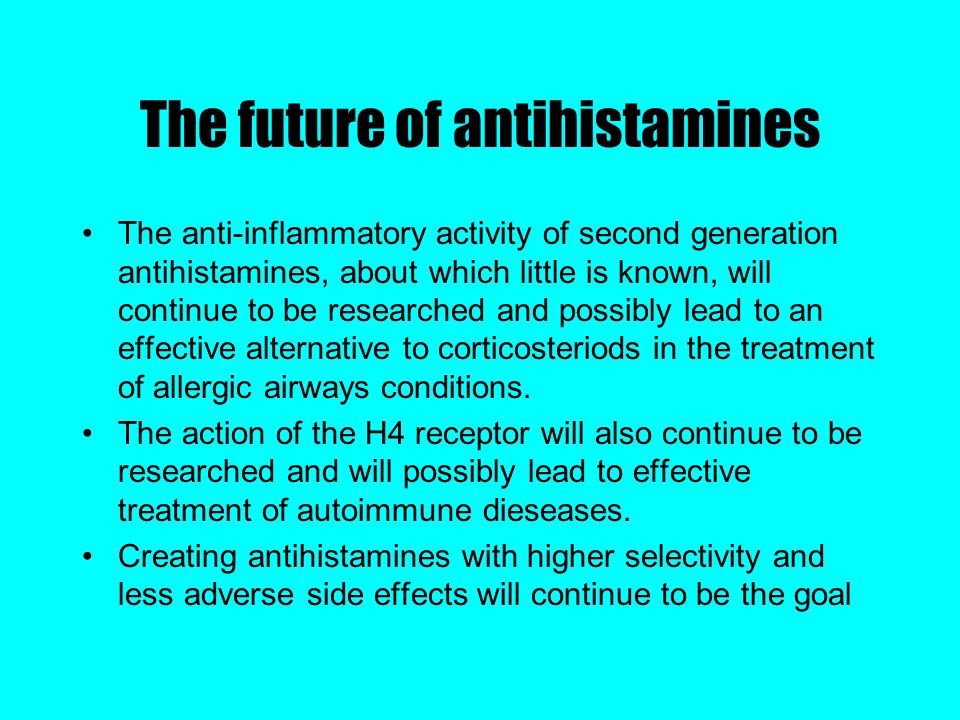 The future of antihistamines

• The anti-inflammatory activity of second generation antihistamines, about which little is known, will continue to be researched and possibly lead to an effective alternative to corticosteriods in the treatment of allergic airways conditions.

• The action of the H4 receptor will also continue to be researched and will possibly lead to effective treatment of autoimmune dieseases.

• Creating antihistamines with higher selectivity and less adverse side effects will continue to be the goal